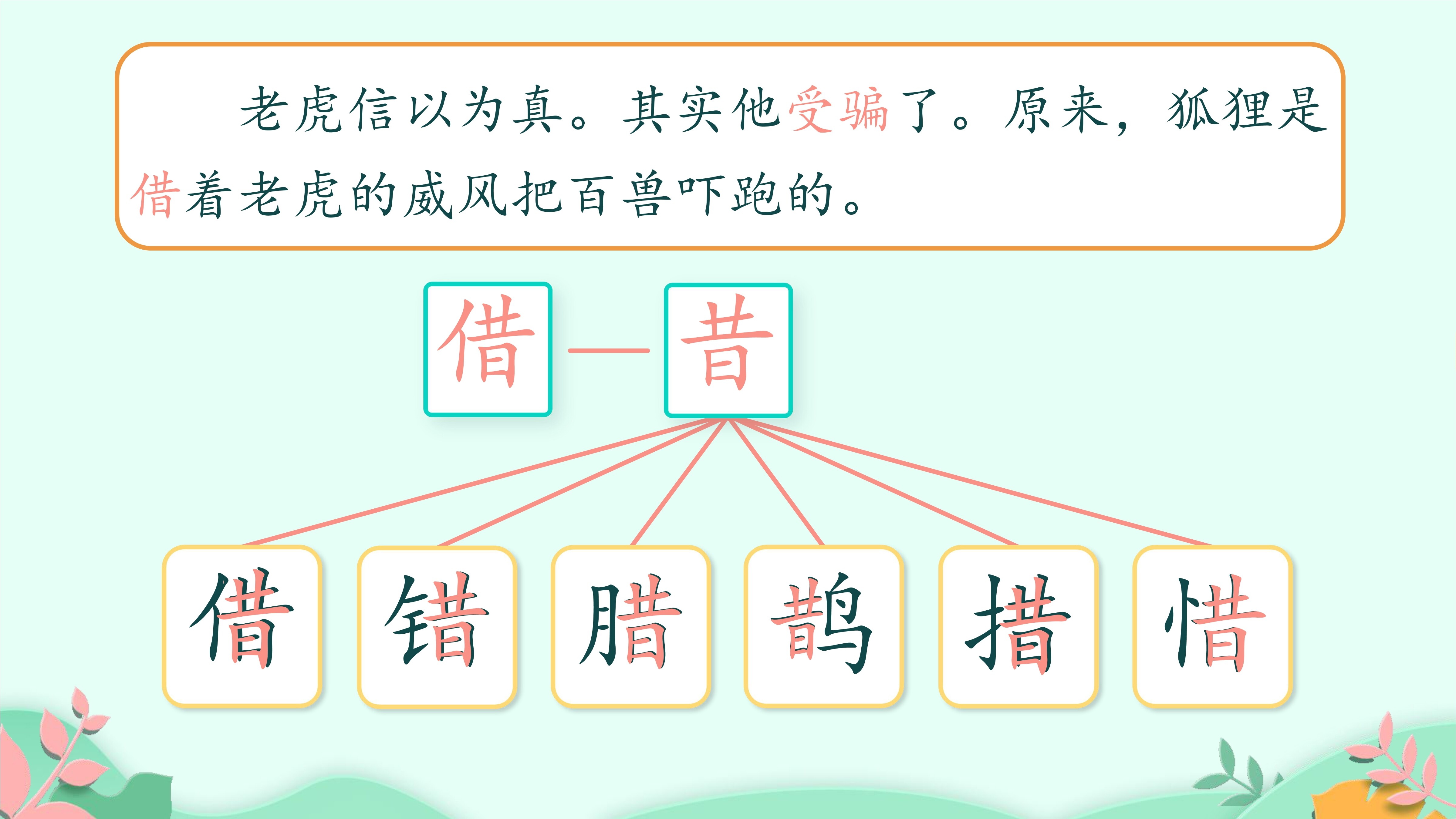 老虎信以为真。其实他受骗了。原来，狐狸是借着老虎的威风把百兽吓跑的。

借—昔

借 错 腊 鹊 措 惜